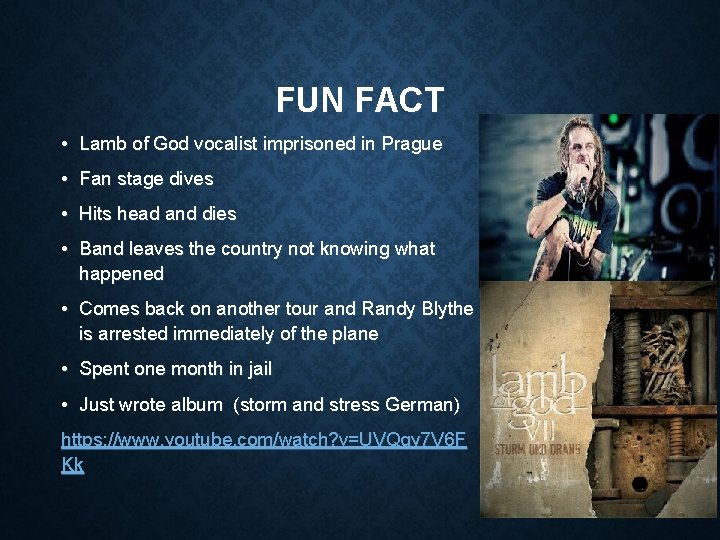 FUN FACT

• Lamb of God vocalist imprisoned in Prague
• Fan stage dives
• Hits head and dies
• Band leaves the country not knowing what happened
• Comes back on another tour and Randy Blythe is arrested immediately of the plane
• Spent one month in jail
• Just wrote album (storm and stress German)

https://www.youtube.com/watch?v=UVQgv7V6FKk

lamb of god VII
STURM UND DRANG